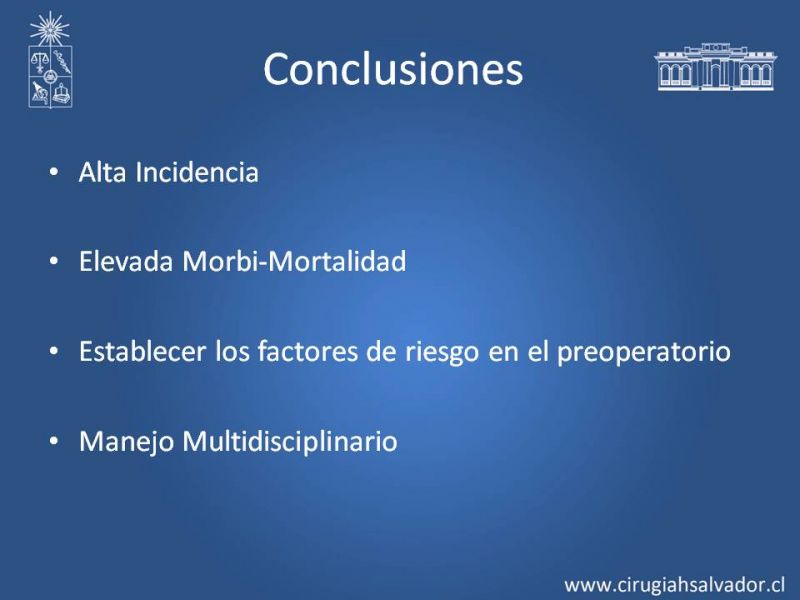 Conclusiones

• Alta Incidencia

• Elevada Morbi-Mortalidad

• Establecer los factores de riesgo en el preoperatorio

• Manejo Multidisciplinario

www.cirugiahsalvador.cl